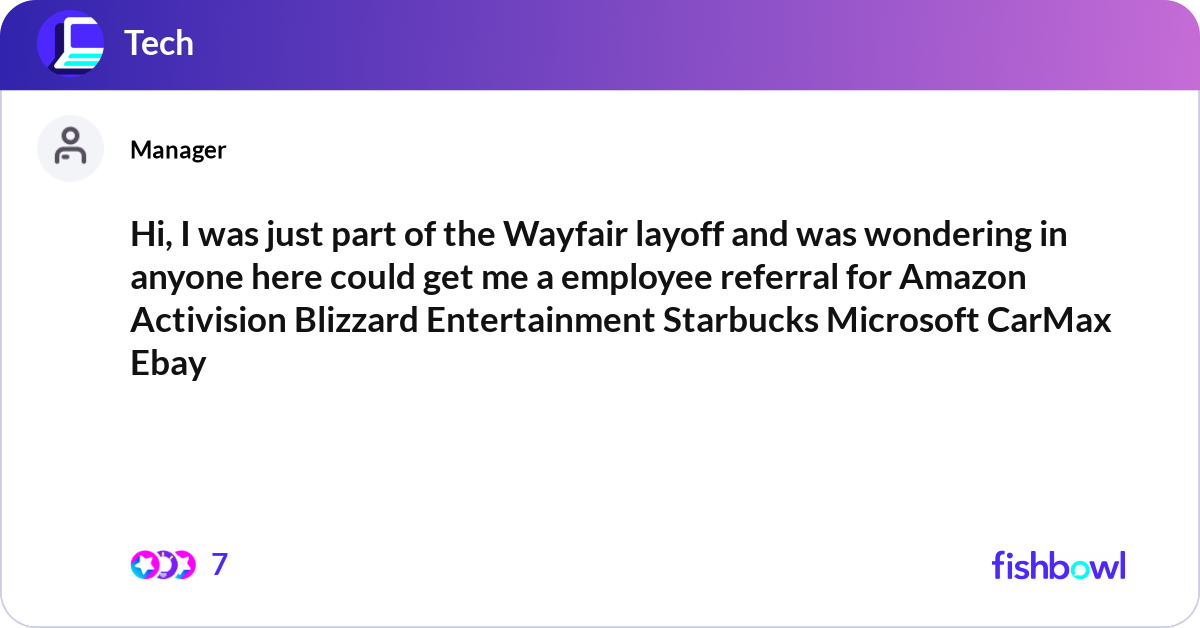 Tech

Manager

Hi, I was just part of the Wayfair layoff and was wondering in anyone here could get me a employee referral for Amazon Activision Blizzard Entertainment Starbucks Microsoft CarMax Ebay

7

fishbowl